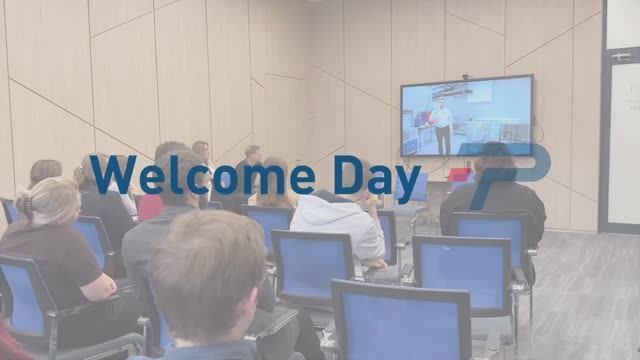 Welcome Day